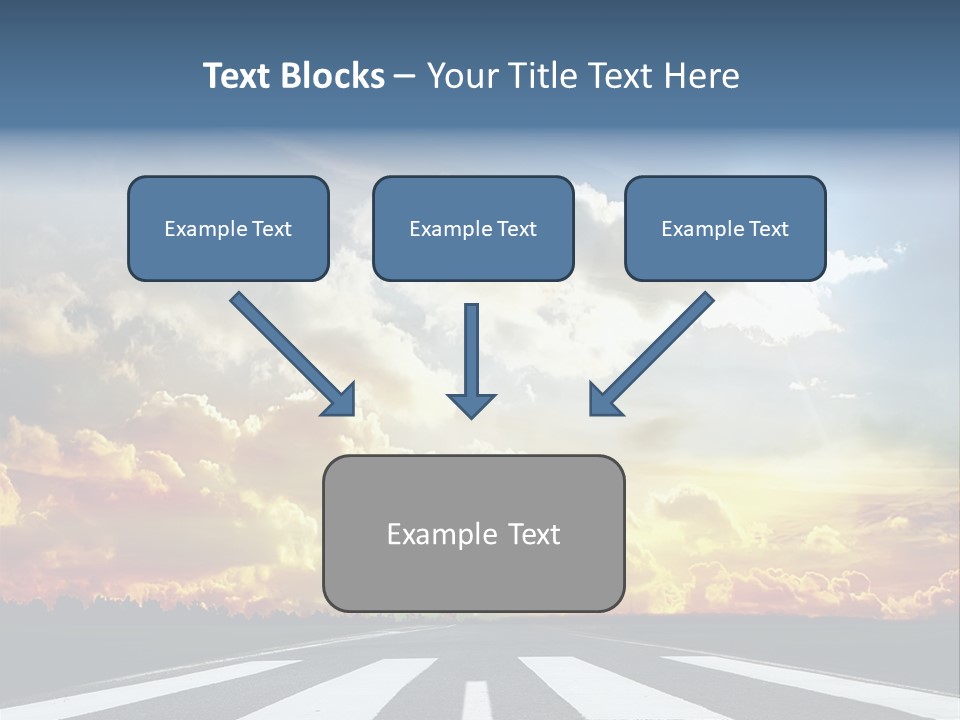 Text Blocks – Your Title Text Here

Example Text

Example Text

Example Text

Example Text